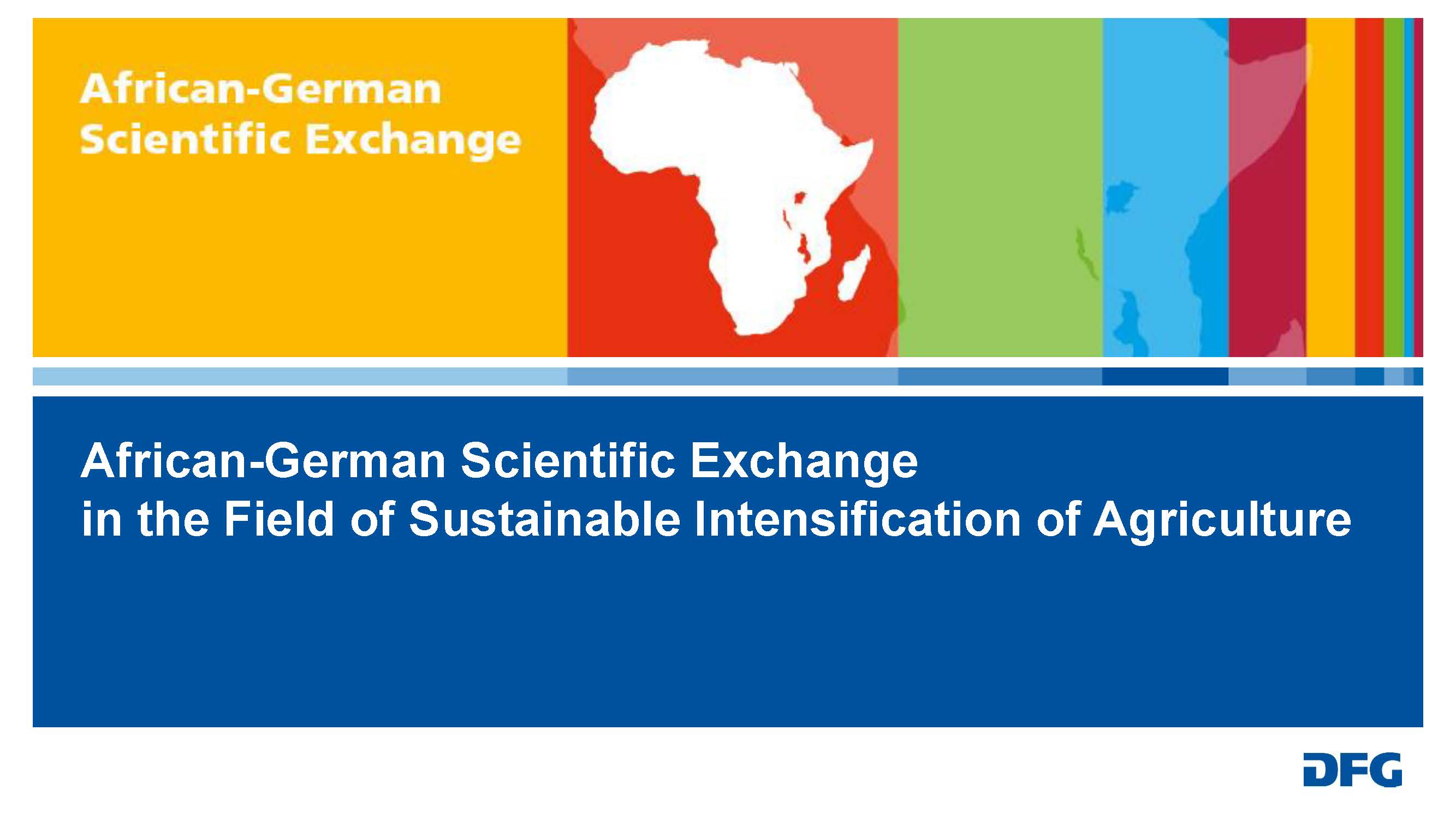 African-German
Scientific Exchange

African-German Scientific Exchange
in the Field of Sustainable Intensification of Agriculture

DFG